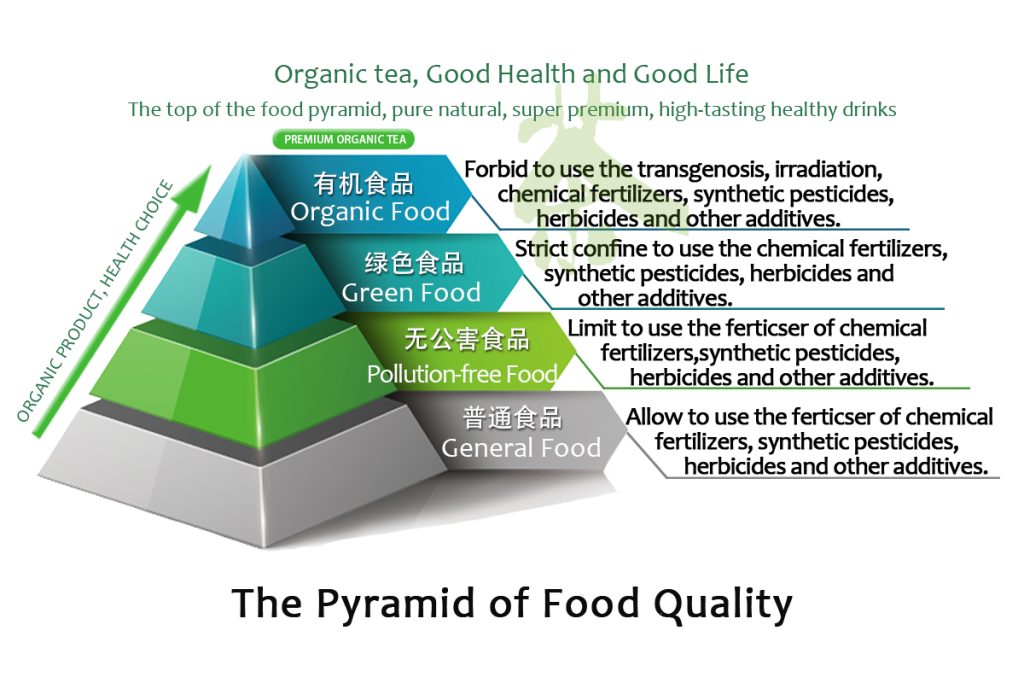 Organic tea, Good Health and Good Life

The top of the food pyramid, pure natural, super premium, high-tasting healthy drinks

PREMIUM ORGANIC TEA

ORGANIC PRODUCT, HEALTH CHOICE

有机食品
Organic Food

Forbid to use the transgenosis, irradiation, chemical fertilizers, synthetic pesticides, herbicides and other additives.

绿色食品
Green Food

Strict confine to use the chemical fertilizers, synthetic pesticides, herbicides and other additives.

无公害食品
Pollution-free Food

Limit to use the ferticser of chemical fertilizers,synthetic pesticides, herbicides and other additives.

普通食品
General Food

Allow to use the ferticser of chemical fertilizers, synthetic pesticides, herbicides and other additives.

The Pyramid of Food Quality